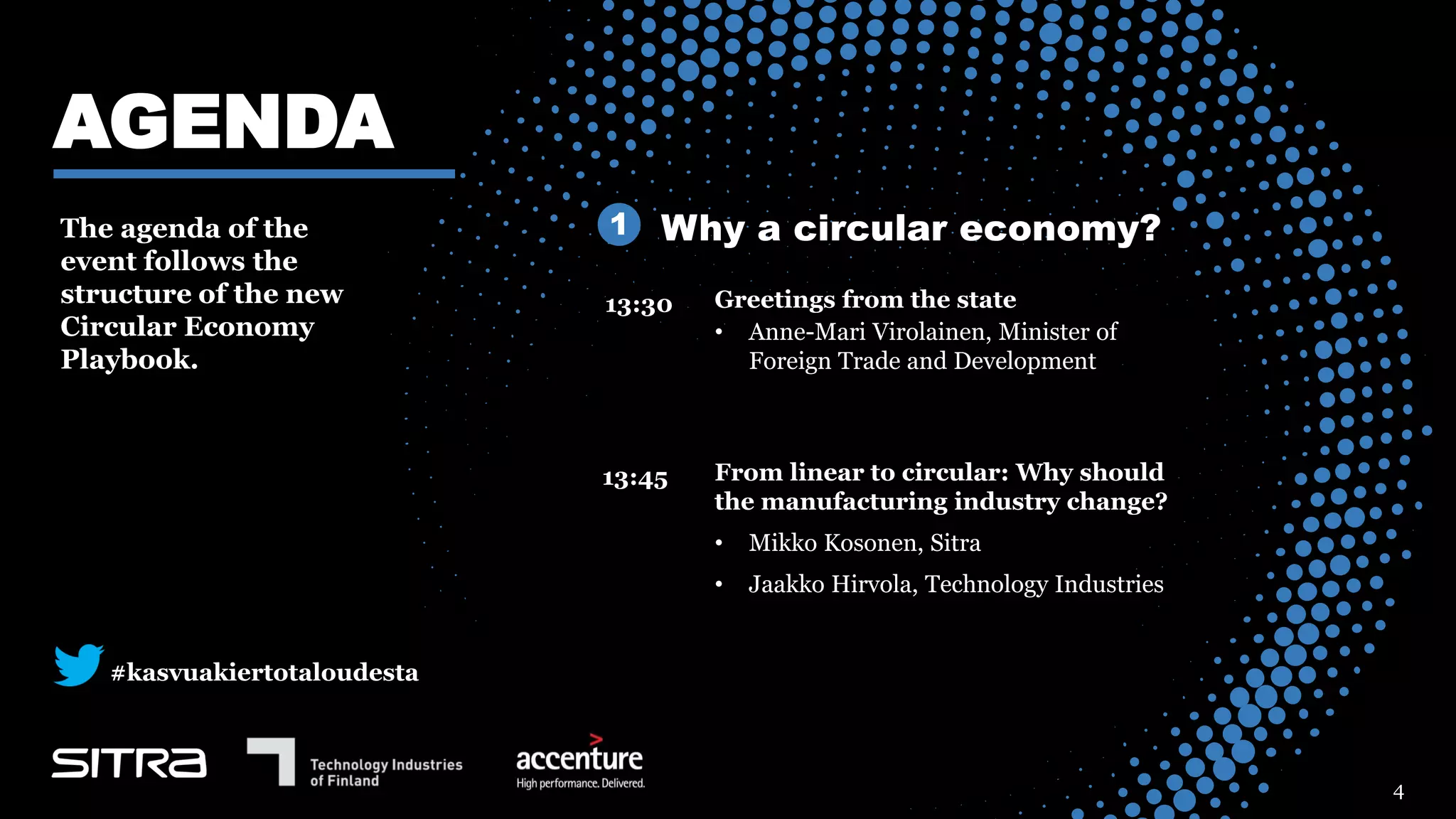 AGENDA

The agenda of the event follows the structure of the new Circular Economy Playbook.

1 Why a circular economy?

13:30

Greetings from the state
• Anne-Mari Virolainen, Minister of Foreign Trade and Development

13:45

From linear to circular: Why should the manufacturing industry change?
• Mikko Kosonen, Sitra
• Jaakko Hirvola, Technology Industries

#kasvuakiertotaloudesta

SITRA

Technology Industries
of Finland

accenture
High performance. Delivered.

4